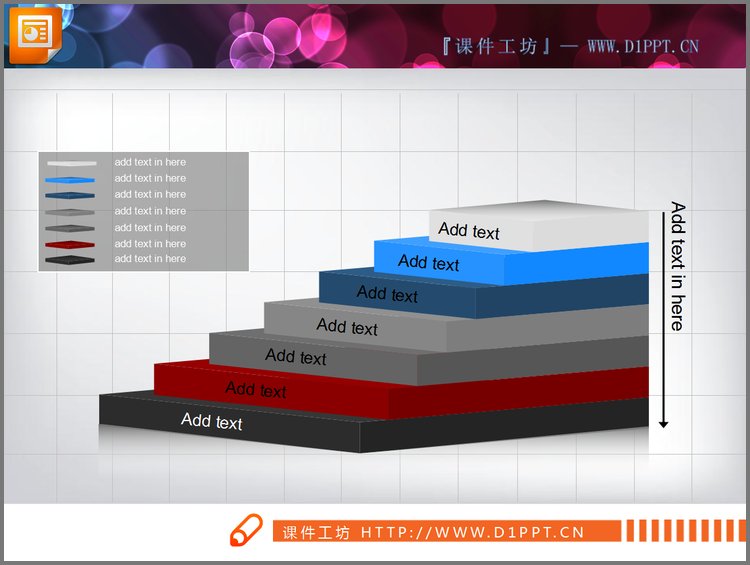 『课件工坊』— WWW.D1PPT.CN

add text in here
add text in here
add text in here
add text in here
add text in here
add text in here
add text in here

Add text
Add text
Add text
Add text
Add text
Add text
Add text

Add text in here

课件工坊 HTTP://WWW.D1PPT.CN